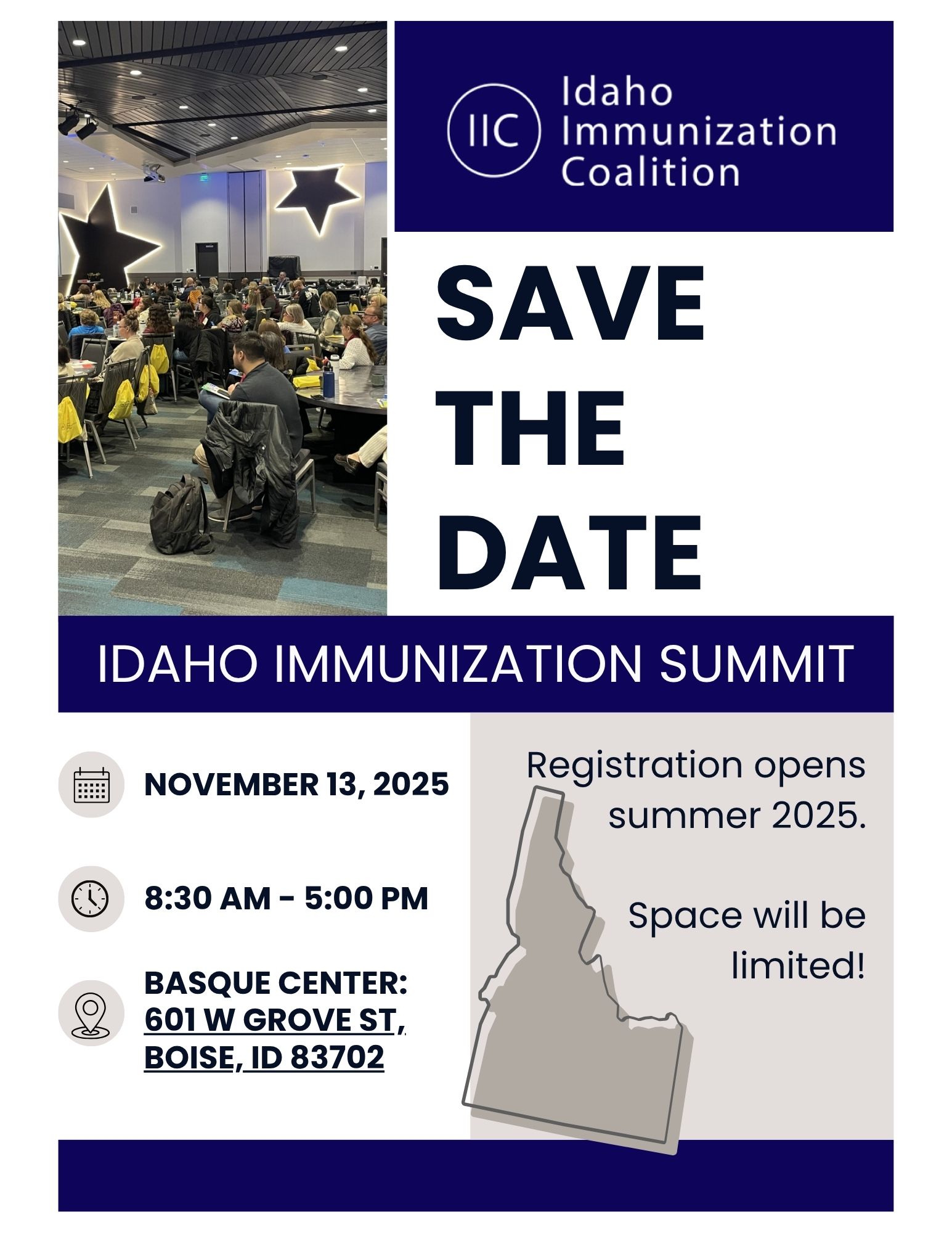 IIC Idaho Immunization Coalition

SAVE THE DATE

IDAHO IMMUNIZATION SUMMIT

NOVEMBER 13, 2025

8:30 AM - 5:00 PM

BASQUE CENTER: 601 W GROVE ST, BOISE, ID 83702

Registration opens summer 2025.

Space will be limited!